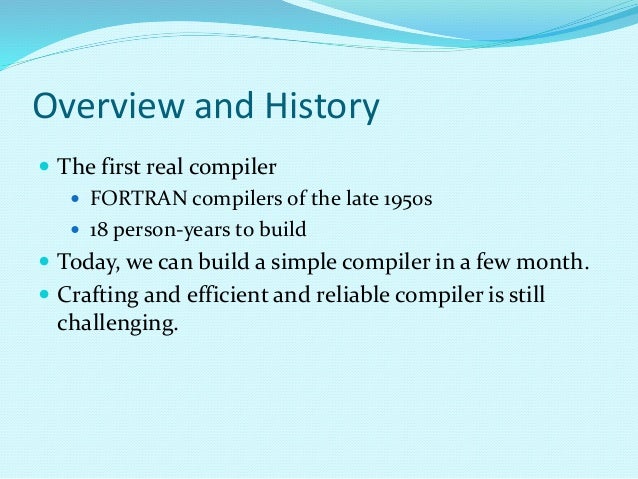 Overview and History

- The first real compiler
  - FORTRAN compilers of the late 1950s
  - 18 person-years to build
- Today, we can build a simple compiler in a few month.
- Crafting and efficient and reliable compiler is still challenging.